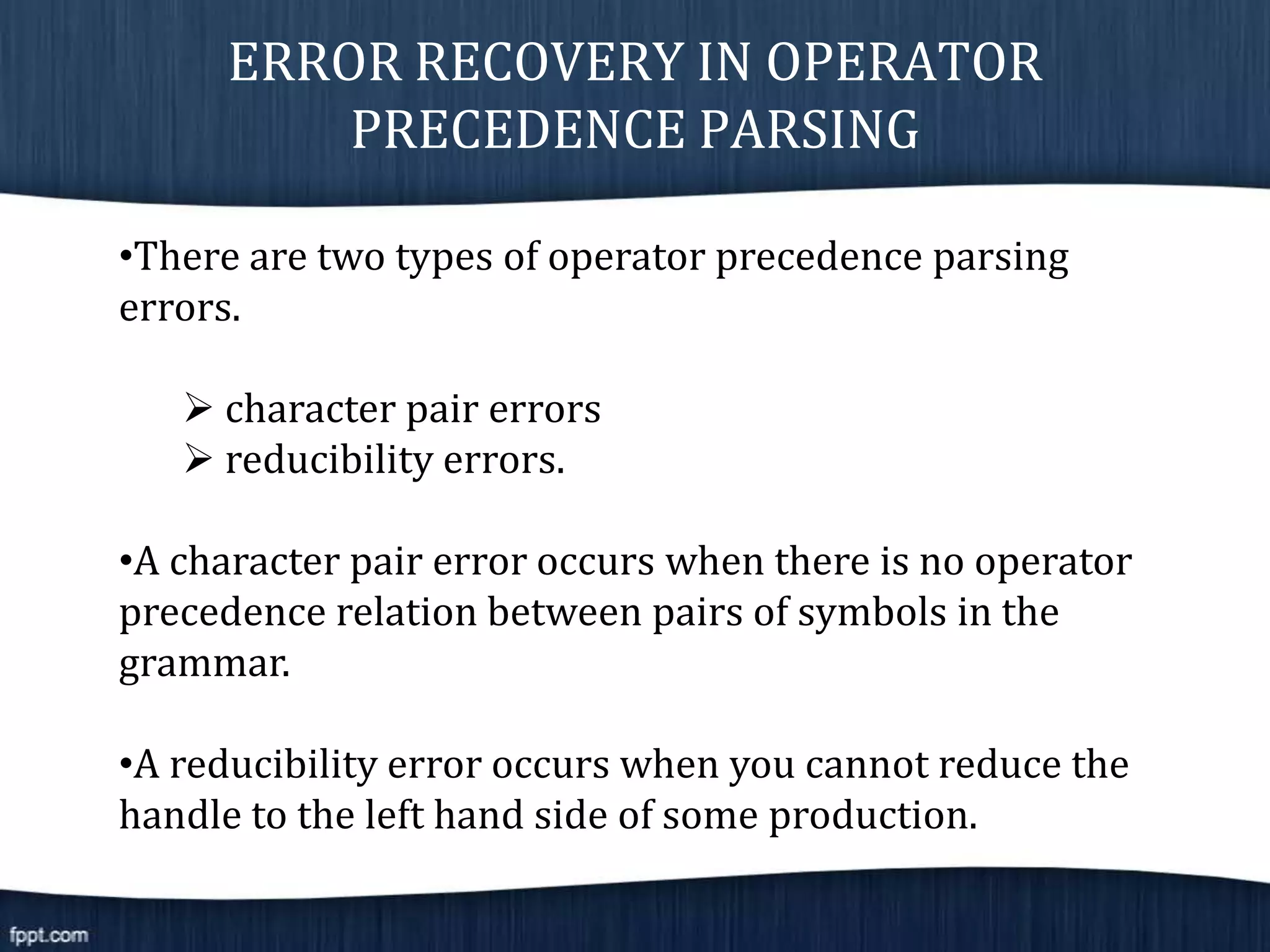 ERROR RECOVERY IN OPERATOR PRECEDENCE PARSING

•There are two types of operator precedence parsing errors.

➢ character pair errors
➢ reducibility errors.

•A character pair error occurs when there is no operator precedence relation between pairs of symbols in the grammar.

•A reducibility error occurs when you cannot reduce the handle to the left hand side of some production.

fppt.com